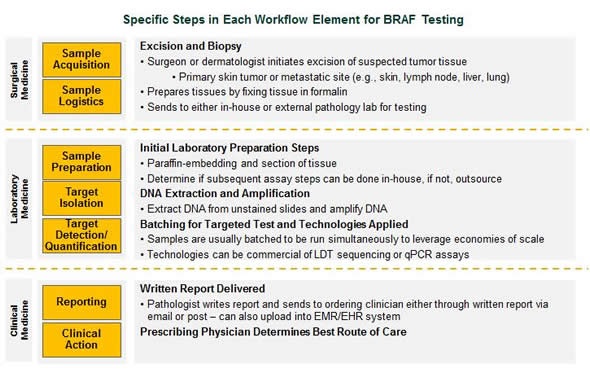 Specific Steps in Each Workflow Element for BRAF Testing

Surgical Medicine

Sample Acquisition

Sample Logistics

Excision and Biopsy
• Surgeon or dermatologist initiates excision of suspected tumor tissue
• Primary skin tumor or metastatic site (e.g., skin, lymph node, liver, lung)
• Prepares tissues by fixing tissue in formalin
• Sends to either in-house or external pathology lab for testing

Laboratory Medicine

Sample Preparation

Target Isolation

Target Detection/ Quantification

Initial Laboratory Preparation Steps
• Paraffin-embedding and section of tissue
• Determine if subsequent assay steps can be done in-house, if not, outsource
DNA Extraction and Amplification
• Extract DNA from unstained slides and amplify DNA
Batching for Targeted Test and Technologies Applied
• Samples are usually batched to be run simultaneously to leverage economies of scale
• Technologies can be commercial of LDT sequencing or qPCR assays

Clinical Medicine

Reporting

Clinical Action

Written Report Delivered
• Pathologist writes report and sends to ordering clinician either through written report via email or post – can also upload into EMR/EHR system
Prescribing Physician Determines Best Route of Care